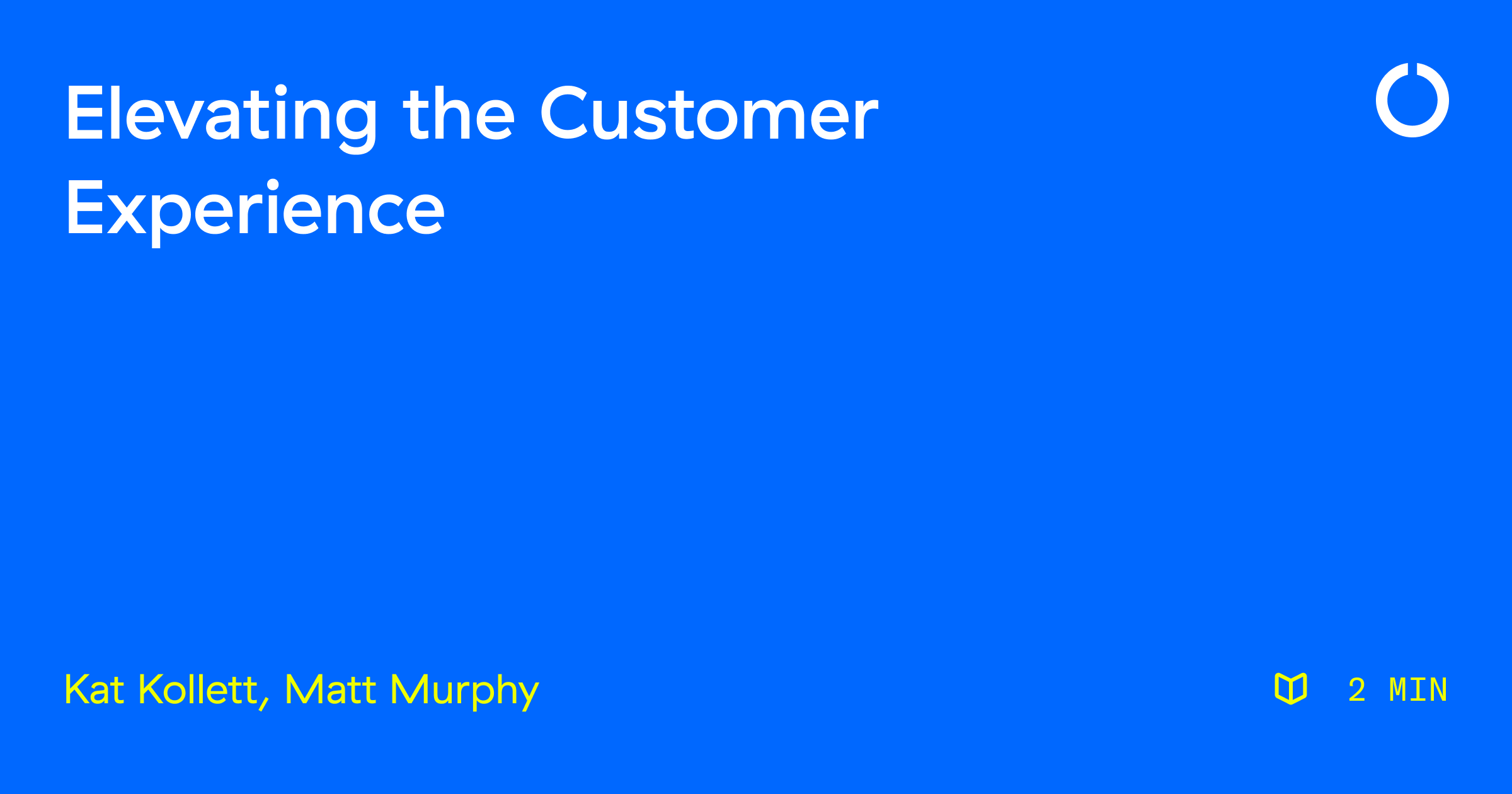 Elevating the Customer Experience

Kat Kollett, Matt Murphy

2 MIN